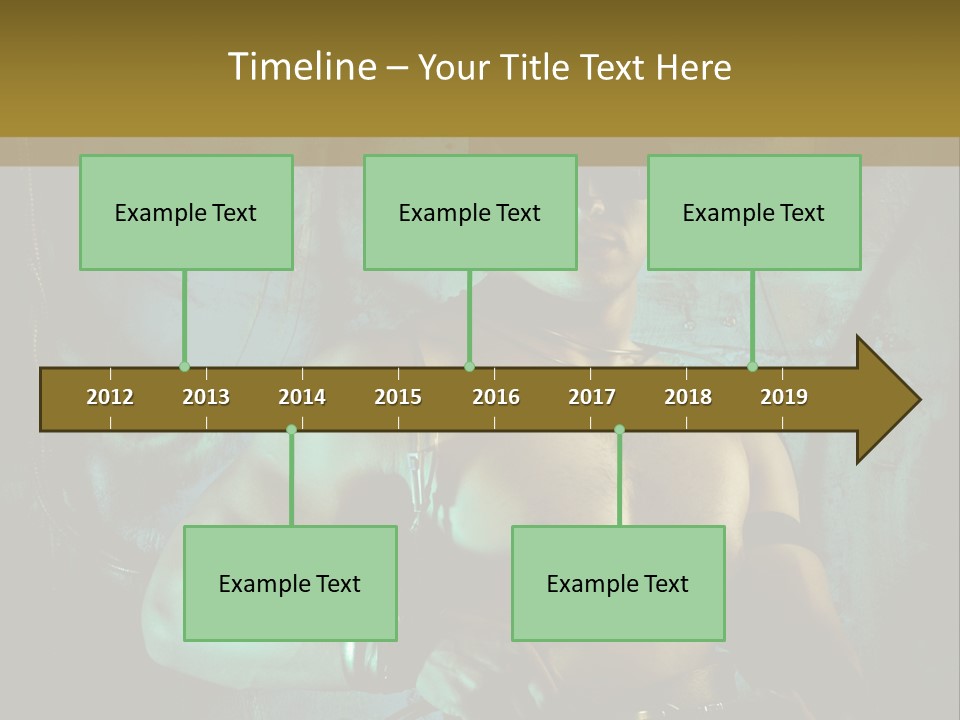 Timeline – Your Title Text Here

Example Text

Example Text

Example Text

2012 2013 2014 2015 2016 2017 2018 2019

Example Text

Example Text